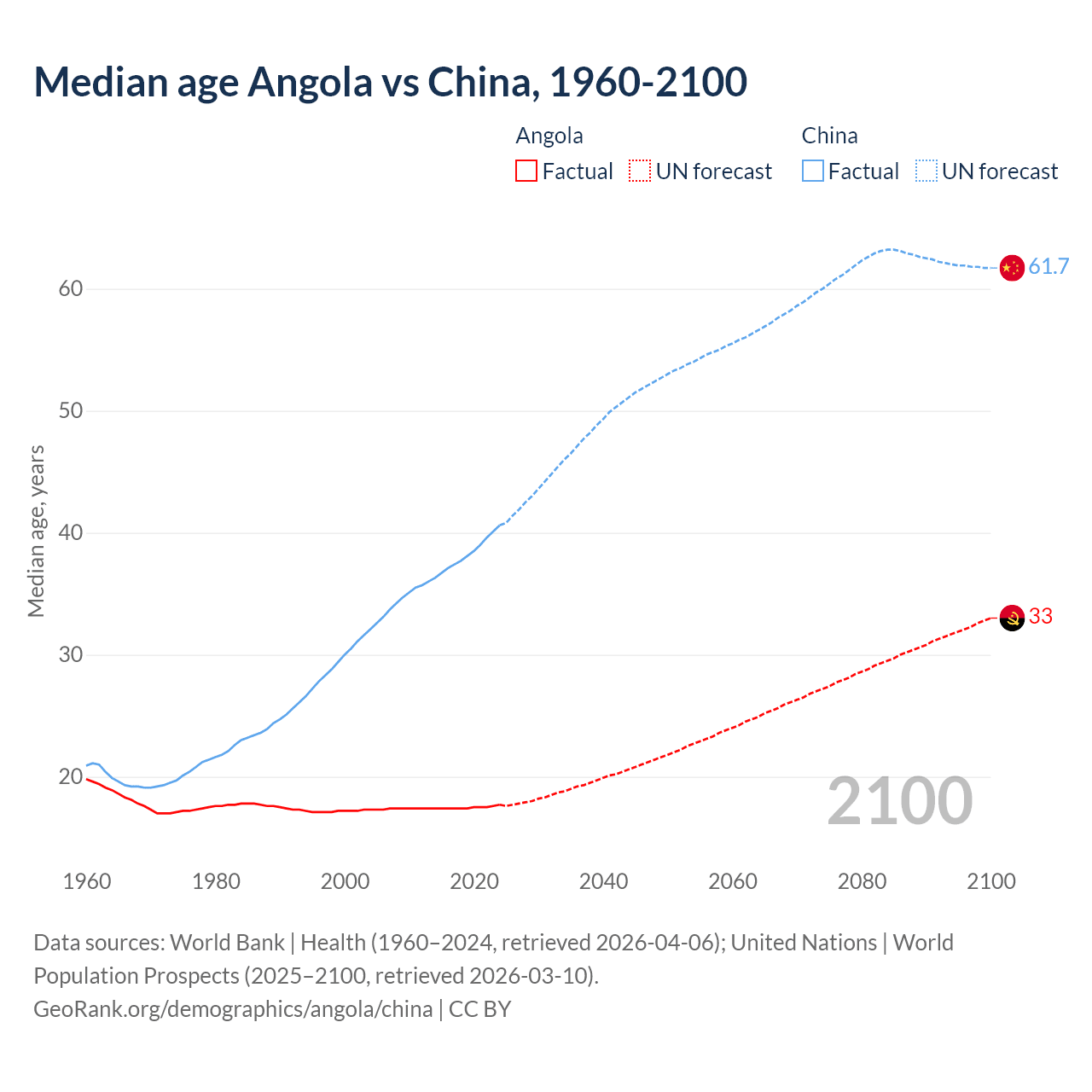 Median age Angola vs China, 1960-2100

Angola
Factual
UN forecast

China
Factual
UN forecast

Median age, years

60
50
40
30
20

61.7
33

2100

1960
1980
2000
2020
2040
2060
2080
2100

Data sources: World Bank | Health (1960–2024, retrieved 2026-04-06); United Nations | World Population Prospects (2025–2100, retrieved 2026-03-10).
GeoRank.org/demographics/angola/china | CC BY